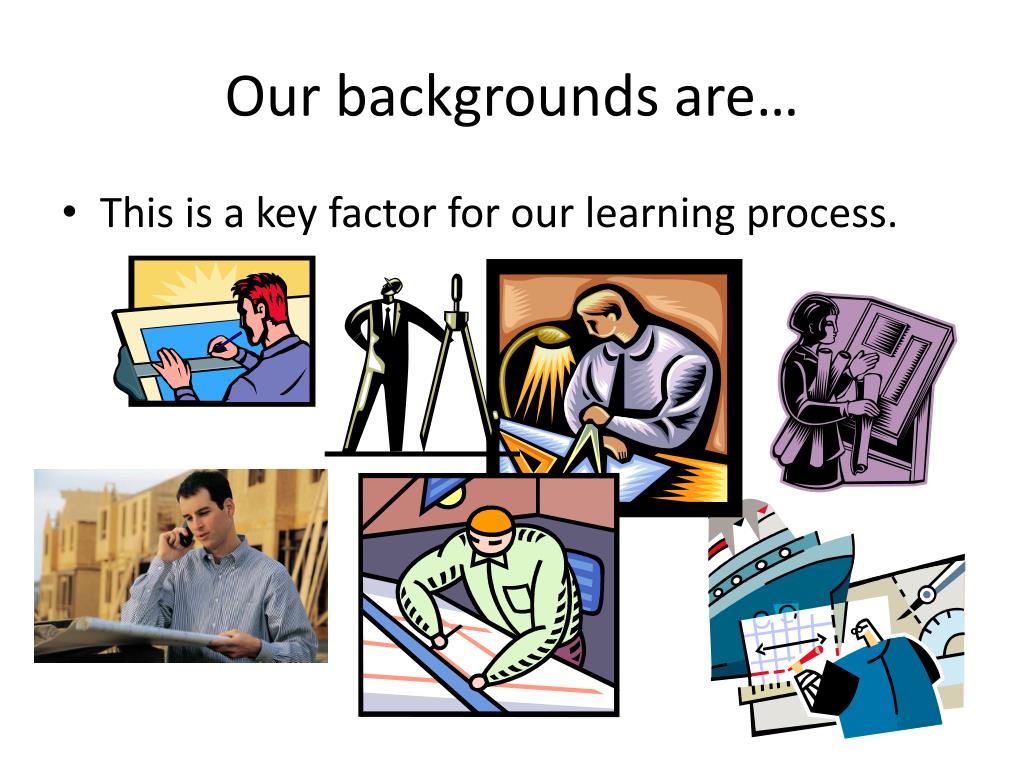 Our backgrounds are…

• This is a key factor for our learning process.